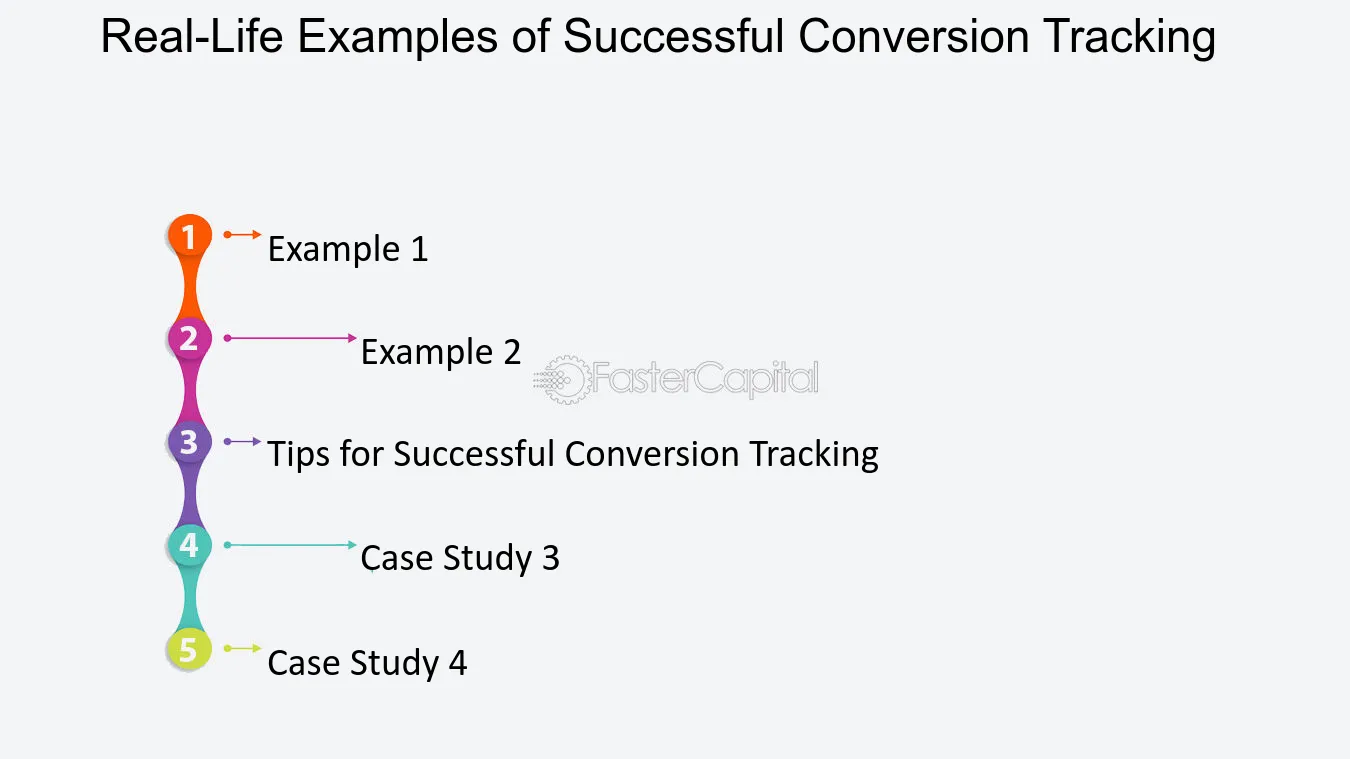 Real-Life Examples of Successful Conversion Tracking

1 Example 1

2 Example 2

3 Tips for Successful Conversion Tracking

4 Case Study 3

5 Case Study 4

FasterCapital